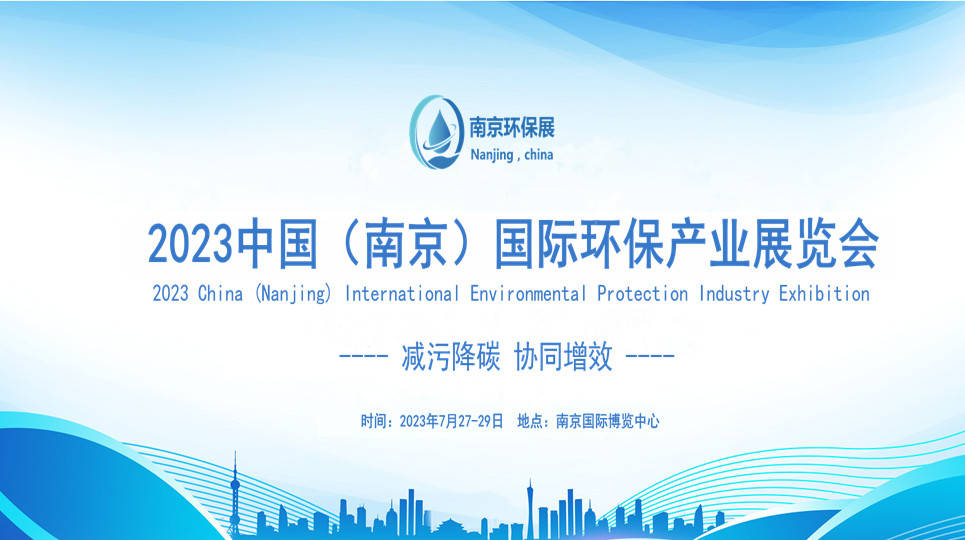 南京环保展
Nanjing , china

2023中国（南京）国际环保产业展览会
2023 China (Nanjing) International Environmental Protection Industry Exhibition

---- 减污降碳 协同增效 ----

时间：2023年7月27-29日 地点：南京国际博览中心